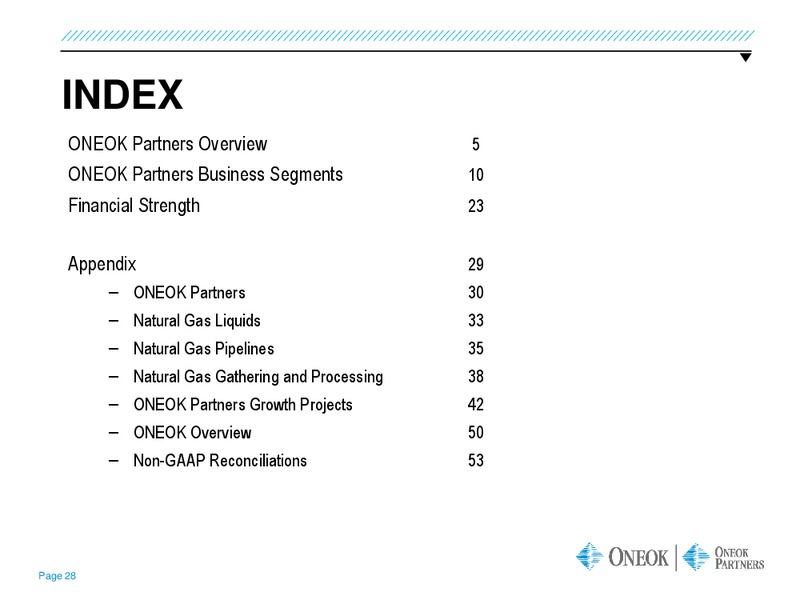 INDEX

ONEOK Partners Overview 5

ONEOK Partners Business Segments 10

Financial Strength 23

Appendix 29

– ONEOK Partners 30

– Natural Gas Liquids 33

– Natural Gas Pipelines 35

– Natural Gas Gathering and Processing 38

– ONEOK Partners Growth Projects 42

– ONEOK Overview 50

– Non-GAAP Reconciliations 53

Page 28

ONEOK | ONEOK PARTNERS